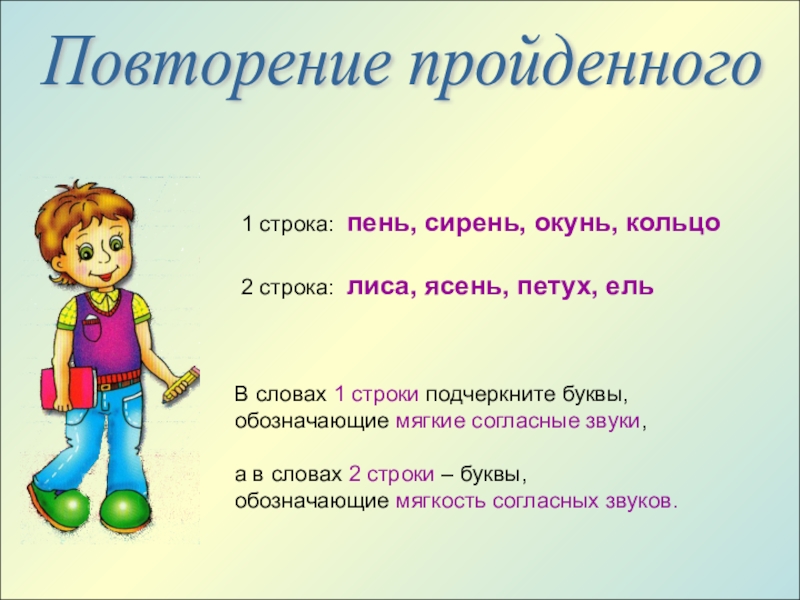 Повторение пройденного

1 строка: пень, сирень, окунь, кольцо

2 строка: лиса, ясень, петух, ель

В словах 1 строки подчеркните буквы, обозначающие мягкие согласные звуки,

а в словах 2 строки – буквы, обозначающие мягкость согласных звуков.